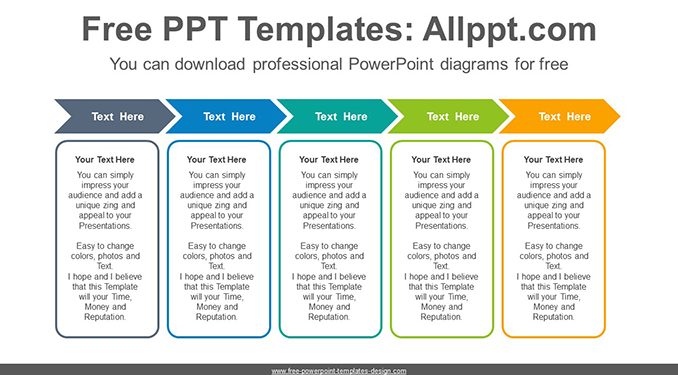 Free PPT Templates: Allppt.com

You can download professional PowerPoint diagrams for free

Text Here

Your Text Here

You can simply impress your audience and add a unique zing and appeal to your Presentations.

Easy to change colors, photos and Text.
I hope and I believe that this Template will your Time, Money and Reputation.

Text Here

Your Text Here

You can simply impress your audience and add a unique zing and appeal to your Presentations.

Easy to change colors, photos and Text.
I hope and I believe that this Template will your Time, Money and Reputation.

Text Here

Your Text Here

You can simply impress your audience and add a unique zing and appeal to your Presentations.

Easy to change colors, photos and Text.
I hope and I believe that this Template will your Time, Money and Reputation.

Text Here

Your Text Here

You can simply impress your audience and add a unique zing and appeal to your Presentations.

Easy to change colors, photos and Text.
I hope and I believe that this Template will your Time, Money and Reputation.

Text Here

Your Text Here

You can simply impress your audience and add a unique zing and appeal to your Presentations.

Easy to change colors, photos and Text.
I hope and I believe that this Template will your Time, Money and Reputation.

www.free-powerpoint-templates-design.com